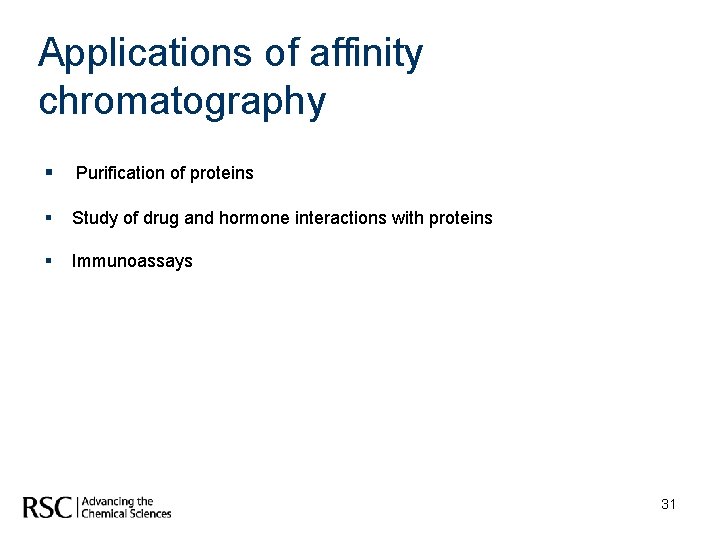 Applications of affinity chromatography

▪ Purification of proteins

▪ Study of drug and hormone interactions with proteins

▪ Immunoassays

RSC | Advancing the Chemical Sciences

31